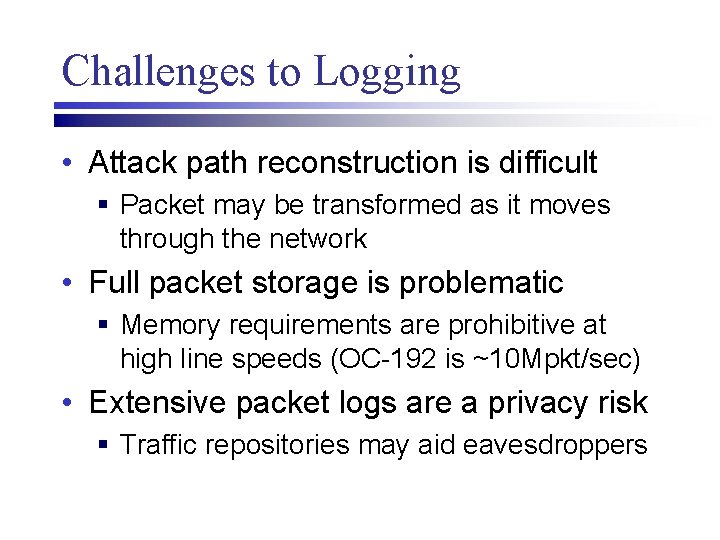 Challenges to Logging

• Attack path reconstruction is difficult
  ▪ Packet may be transformed as it moves through the network
• Full packet storage is problematic
  ▪ Memory requirements are prohibitive at high line speeds (OC-192 is ~10Mpkt/sec)
• Extensive packet logs are a privacy risk
  ▪ Traffic repositories may aid eavesdroppers